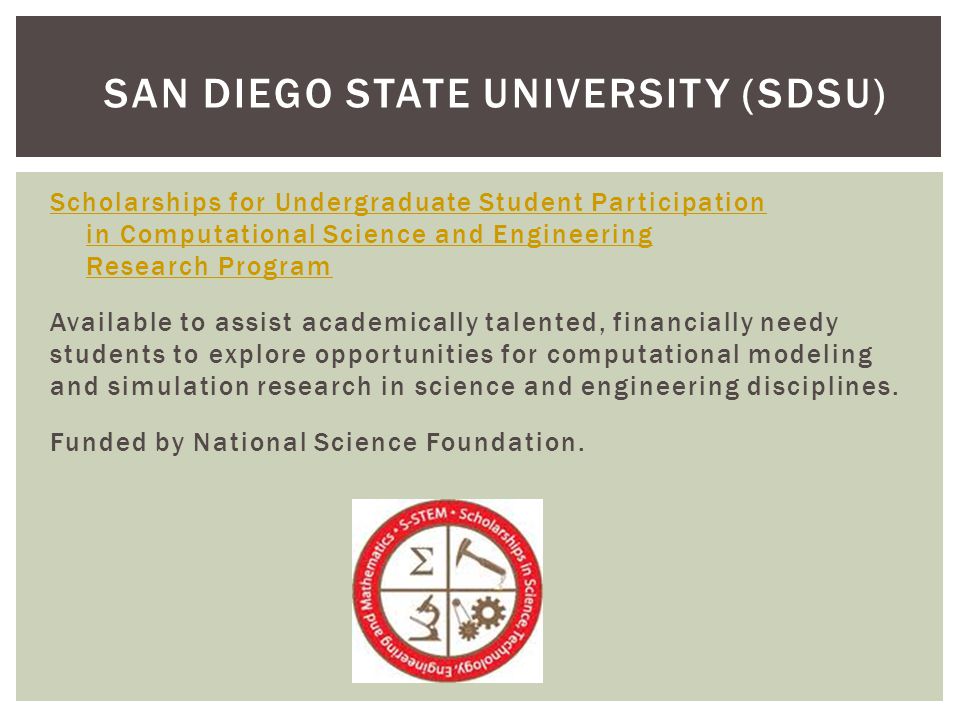 SAN DIEGO STATE UNIVERSITY (SDSU)

Scholarships for Undergraduate Student Participation in Computational Science and Engineering Research Program

Available to assist academically talented, financially needy students to explore opportunities for computational modeling and simulation research in science and engineering disciplines.

Funded by National Science Foundation.

S-STEM • Scholarships in Science, Technology, Engineering and Mathematics •

$\Sigma$